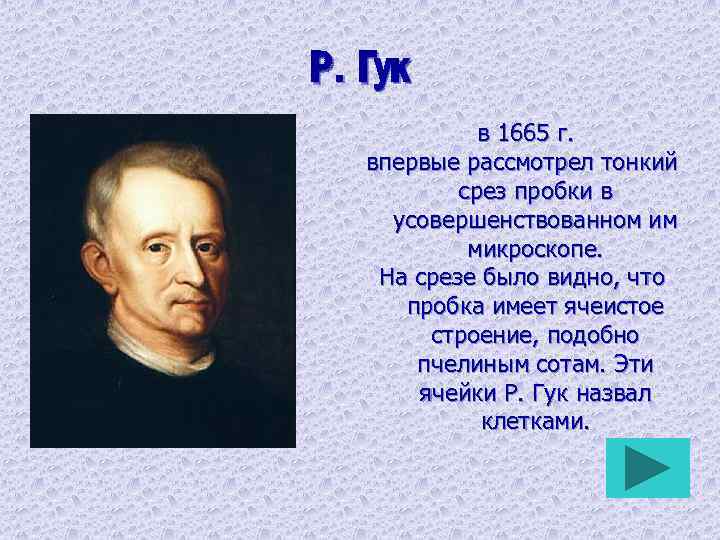 Р. Гук

в 1665 г.
впервые рассмотрел тонкий срез пробки в усовершенствованном им микроскопе.
На срезе было видно, что пробка имеет ячеистое строение, подобно пчелиным сотам. Эти ячейки Р. Гук назвал клетками.